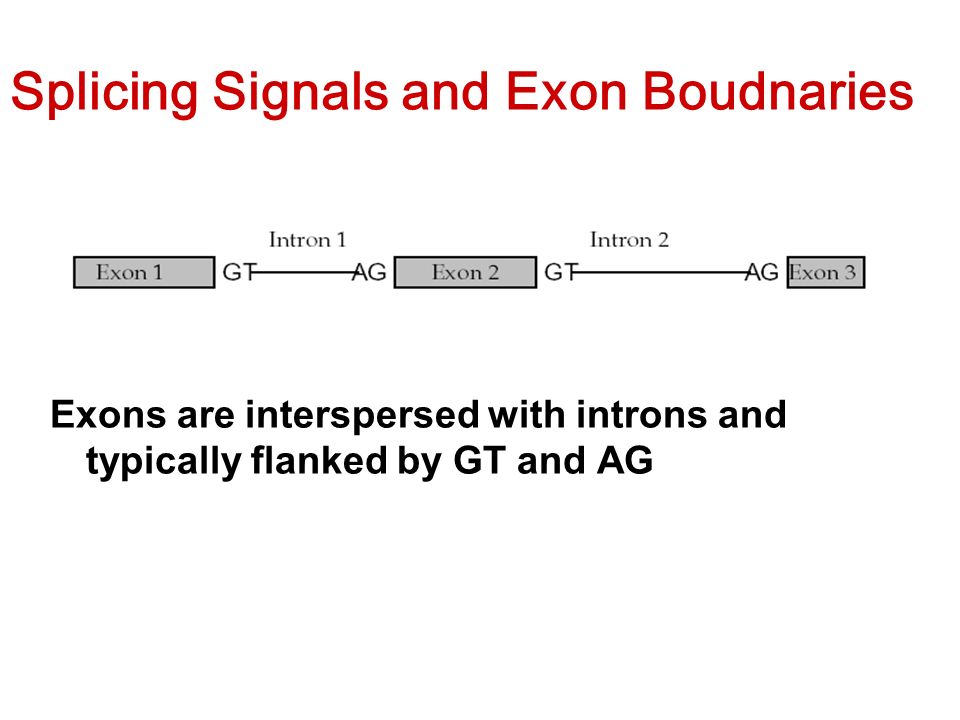 Splicing Signals and Exon Boudnaries

Intron 1

Intron 2

Exon 1 GT AG Exon 2 GT AG Exon 3

Exons are interspersed with introns and typically flanked by GT and AG